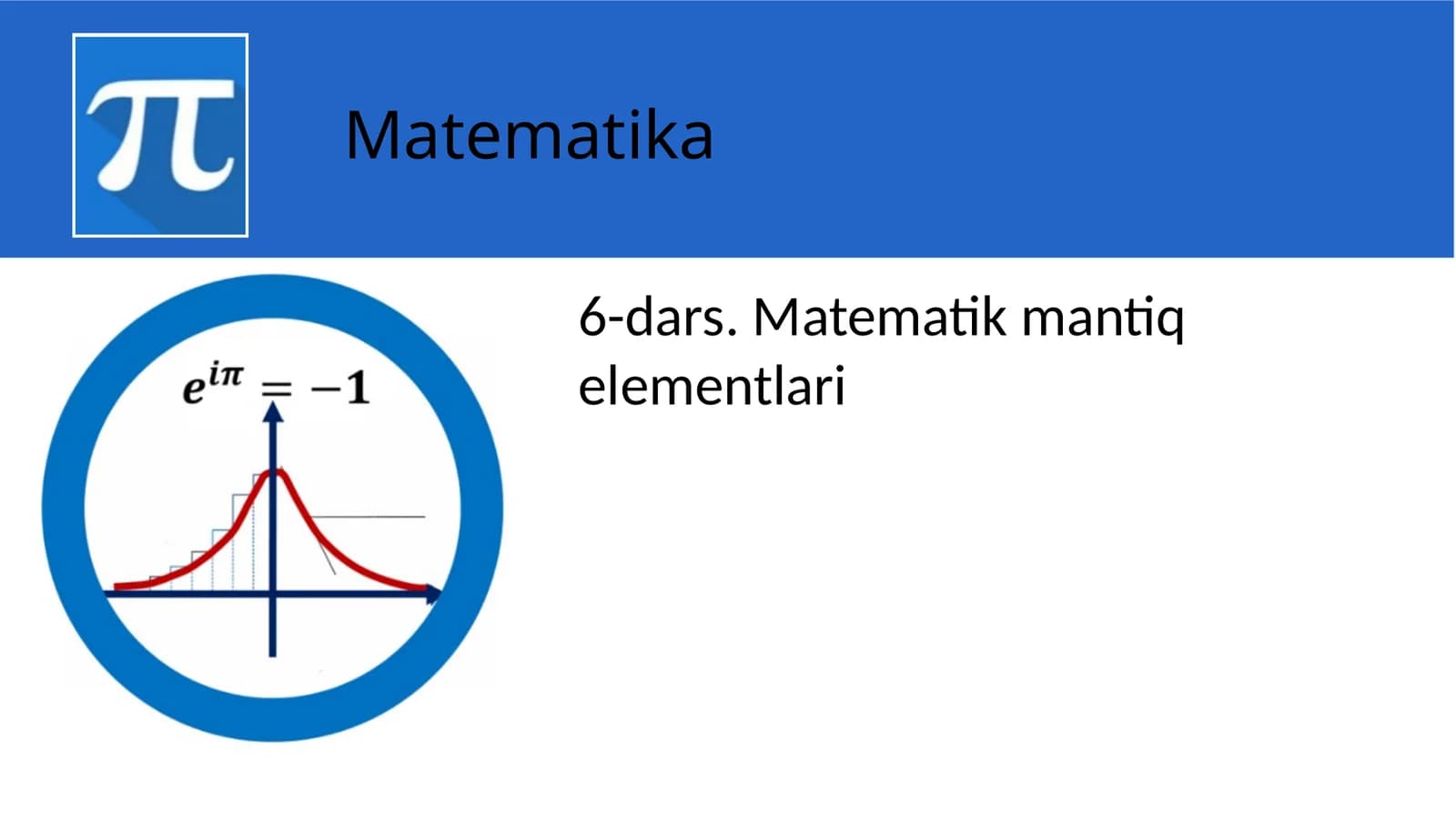 $\pi$

Matematika

$e^{i\pi} = -1$

6-dars. Matematik mantiq elementlari